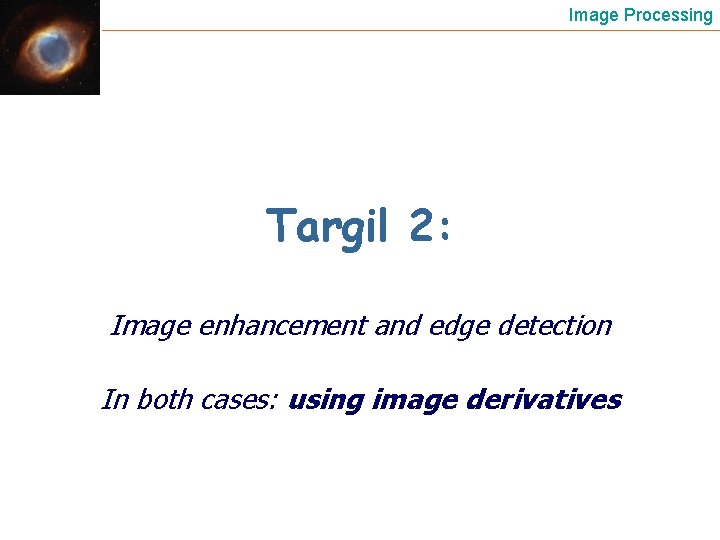 Image Processing

Targil 2:

Image enhancement and edge detection

In both cases: using image derivatives